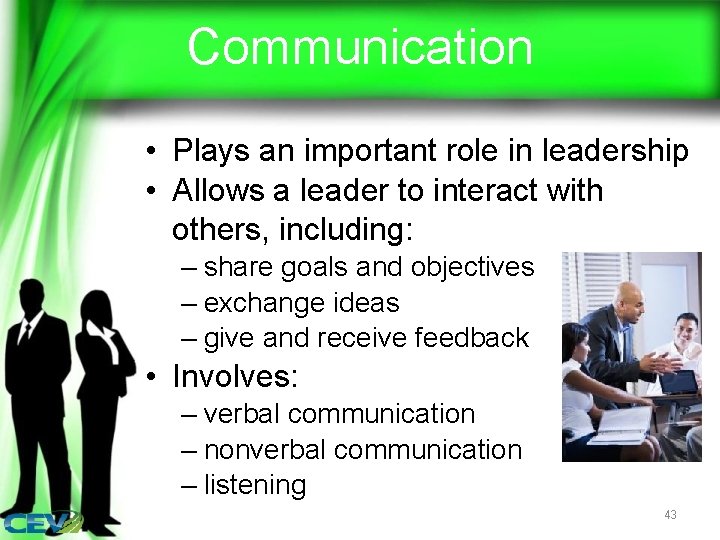 Communication

• Plays an important role in leadership
• Allows a leader to interact with others, including:
– share goals and objectives
– exchange ideas
– give and receive feedback
• Involves:
– verbal communication
– nonverbal communication
– listening

CEV

43